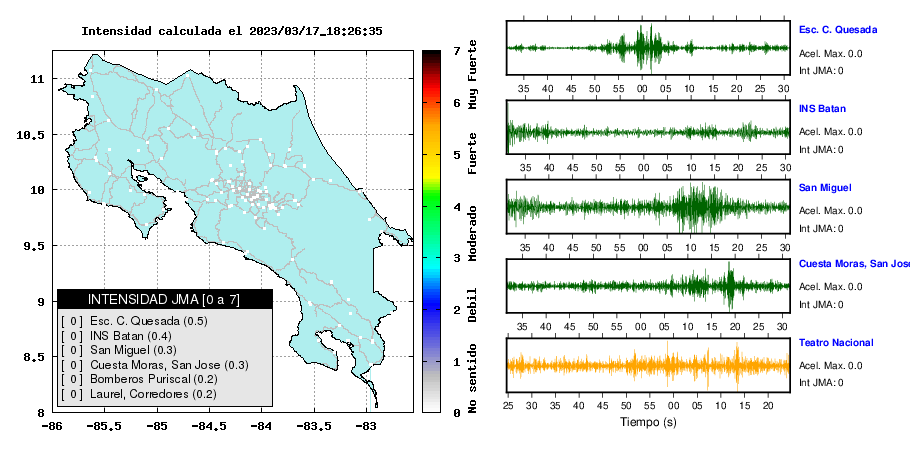 Intensidad calculada el 2023/03/17_18:26:35

11
10.5
10
9.5
9
8.5
8
-86 -85.5 -85 -84.5 -84 -83.5 -83

INTENSIDAD JMA [0 a 7]
[ 0 ] Esc. C. Quesada (0.5)
[ 0 ] INS Batan (0.4)
[ 0 ] San Miguel (0.3)
[ 0 ] Cuesta Moras, San Jose (0.3)
[ 0 ] Bomberos Puriscal (0.2)
[ 0 ] Laurel, Corredores (0.2)

7 6 5 4 3 2 1 0
Muy Fuerte
Fuerte
Moderado
Debil
No sentido

Esc. C. Quesada
Acel. Max. 0.0
Int JMA: 0
35 40 45 50 55 00 05 10 15 20 25 30

INS Batan
Acel. Max. 0.0
Int JMA: 0
35 40 45 50 55 00 05 10 15 20 25 30

San Miguel
Acel. Max. 0.0
Int JMA: 0
35 40 45 50 55 00 05 10 15 20 25 30

Cuesta Moras, San Jose
Acel. Max. 0.0
Int JMA: 0
35 40 45 50 55 00 05 10 15 20 25 30

Teatro Nacional
Acel. Max. 0.0
Int JMA: 0
25 30 35 40 45 50 55 00 05 10 15 20
Tiempo (s)